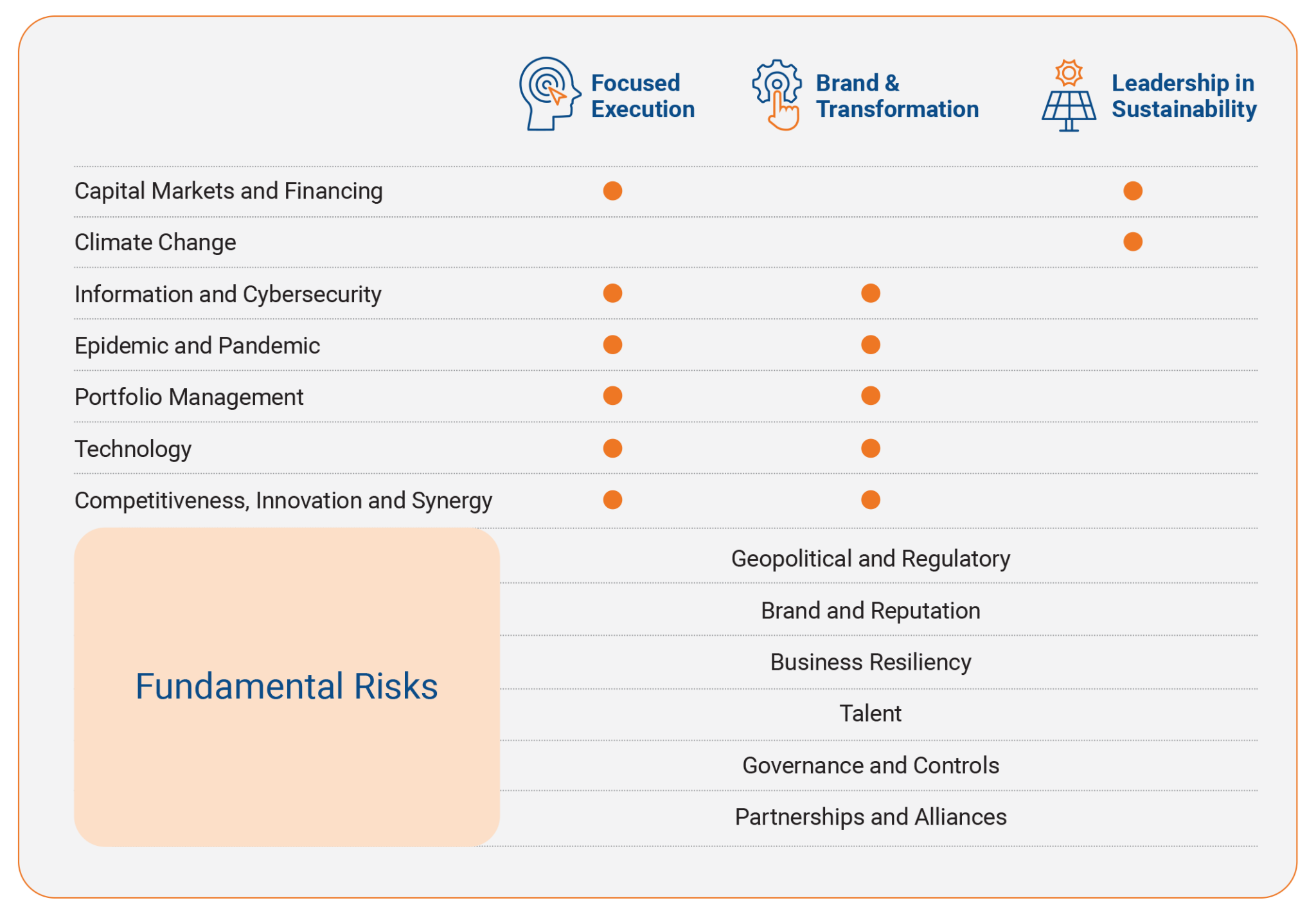 | | Focused Execution | Brand & Transformation | Leadership in Sustainability |
|---|---|---|---|
| Capital Markets and Financing | ● | | ● |
| Climate Change | | | ● |
| Information and Cybersecurity | ● | ● | |
| Epidemic and Pandemic | ● | ● | |
| Portfolio Management | ● | ● | |
| Technology | ● | ● | |
| Competitiveness, Innovation and Synergy | ● | ● | |

Fundamental Risks

Geopolitical and Regulatory

Brand and Reputation

Business Resiliency

Talent

Governance and Controls

Partnerships and Alliances